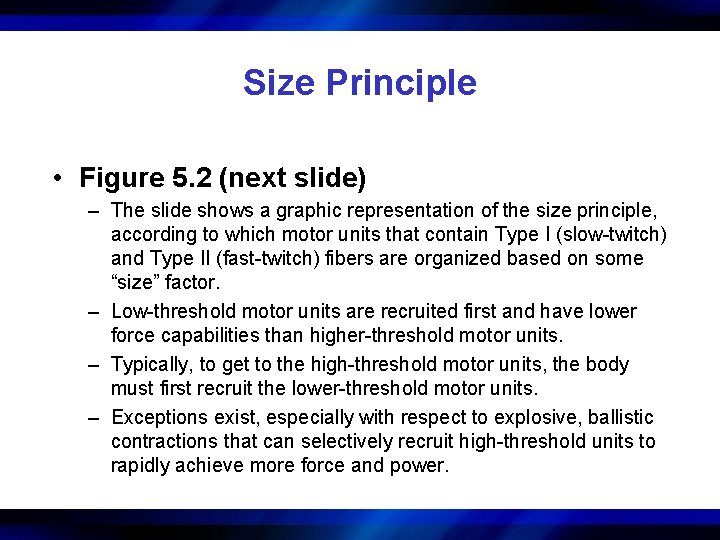 Size Principle

• Figure 5.2 (next slide)

– The slide shows a graphic representation of the size principle, according to which motor units that contain Type I (slow-twitch) and Type II (fast-twitch) fibers are organized based on some “size” factor.

– Low-threshold motor units are recruited first and have lower force capabilities than higher-threshold motor units.

– Typically, to get to the high-threshold motor units, the body must first recruit the lower-threshold motor units.

– Exceptions exist, especially with respect to explosive, ballistic contractions that can selectively recruit high-threshold units to rapidly achieve more force and power.